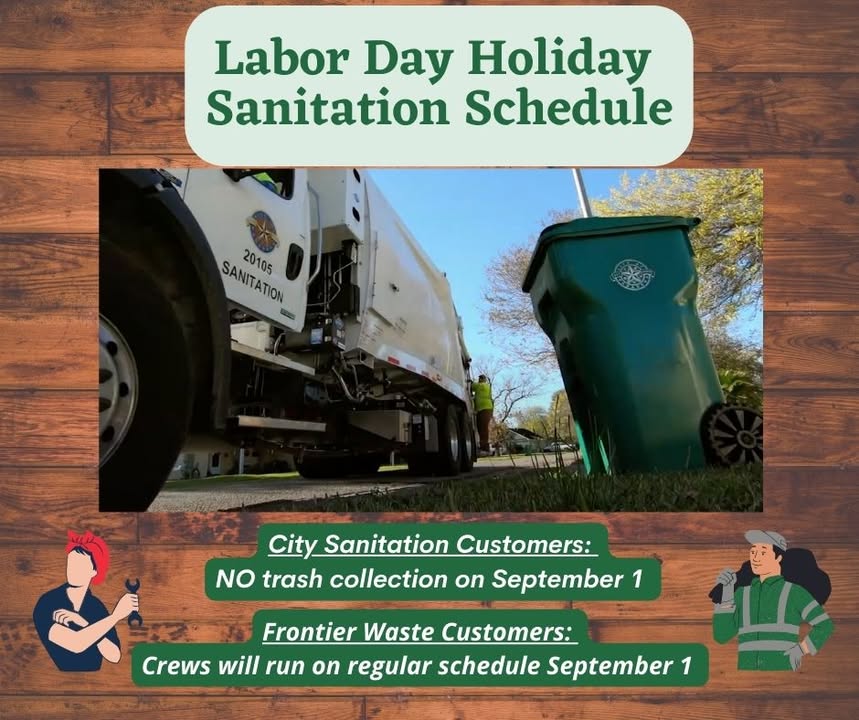 Labor Day Holiday Sanitation Schedule

20105
SANITATION

City Sanitation Customers:
NO trash collection on September 1

Frontier Waste Customers:
Crews will run on regular schedule September 1